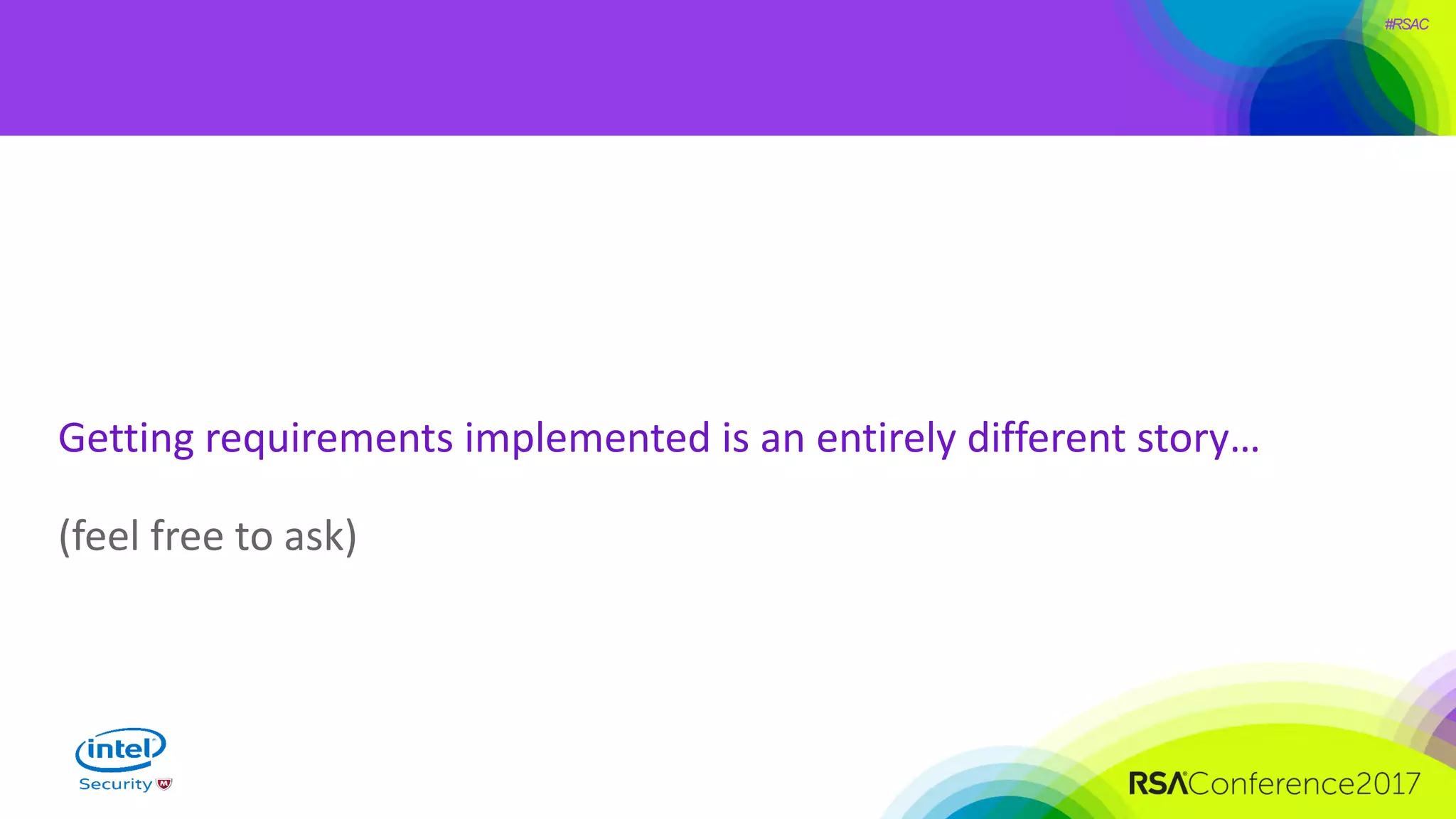 #RSAC

Getting requirements implemented is an entirely different story…

(feel free to ask)

intel
Security

RSAConference2017